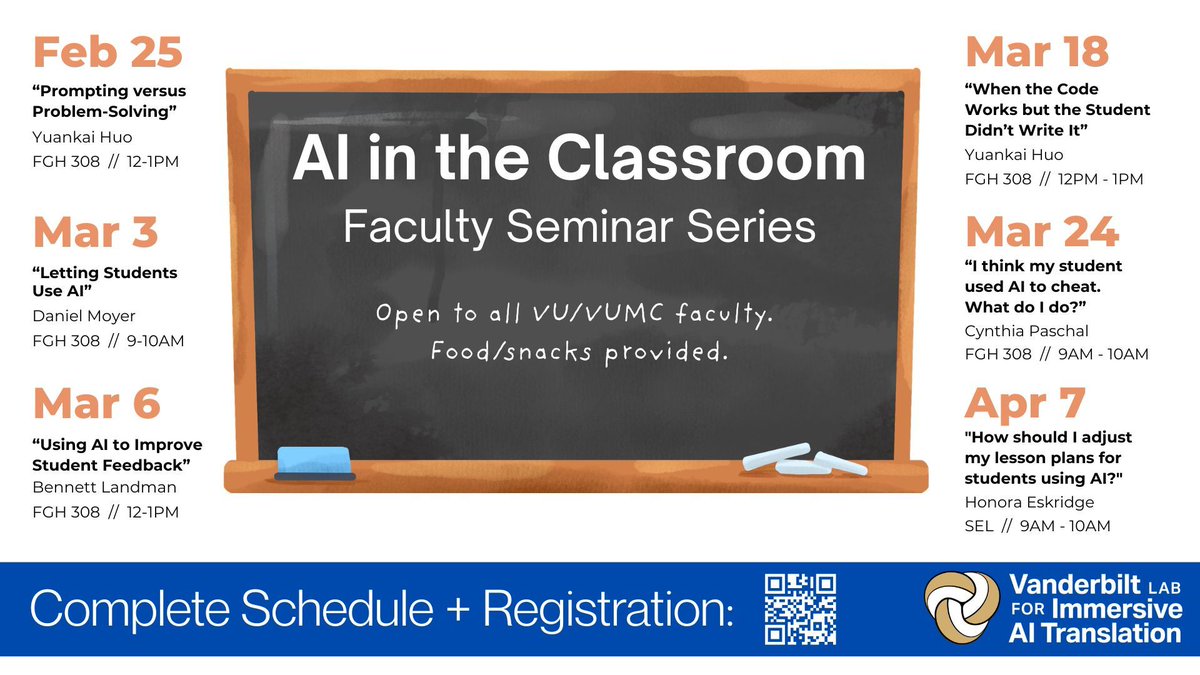 Feb 25
“Prompting versus Problem-Solving”
Yuankai Huo
FGH 308 // 12-1PM

Mar 3
“Letting Students Use AI”
Daniel Moyer
FGH 308 // 9-10AM

Mar 6
“Using AI to Improve Student Feedback”
Bennett Landman
FGH 308 // 12-1PM

AI in the Classroom
Faculty Seminar Series

Open to all VU/VUMC faculty.
Food/snacks provided.

Mar 18
“When the Code Works but the Student Didn’t Write It”
Yuankai Huo
FGH 308 // 12PM - 1PM

Mar 24
“I think my student used AI to cheat. What do I do?”
Cynthia Paschal
FGH 308 // 9AM - 10AM

Apr 7
"How should I adjust my lesson plans for students using AI?"
Honora Eskridge
SEL // 9AM - 10AM

Complete Schedule + Registration:

Vanderbilt LAB FOR Immersive AI Translation